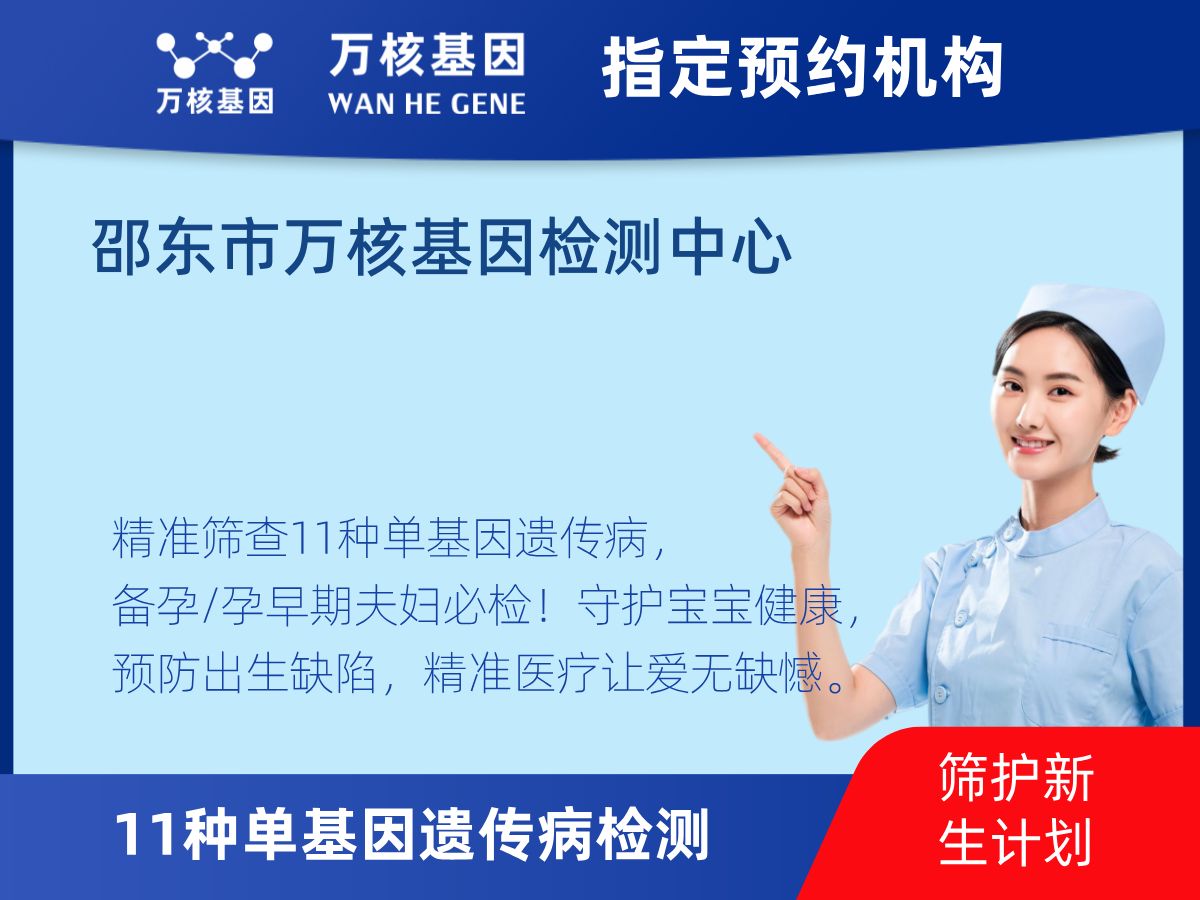 万核基因

万核基因
WAN HE GENE

指定预约机构

邵东市万核基因检测中心

精准筛查11种单基因遗传病，
备孕/孕早期夫妇必检！守护宝宝健康，
预防出生缺陷，精准医疗让爱无缺憾。

11种单基因遗传病检测

筛护新生计划